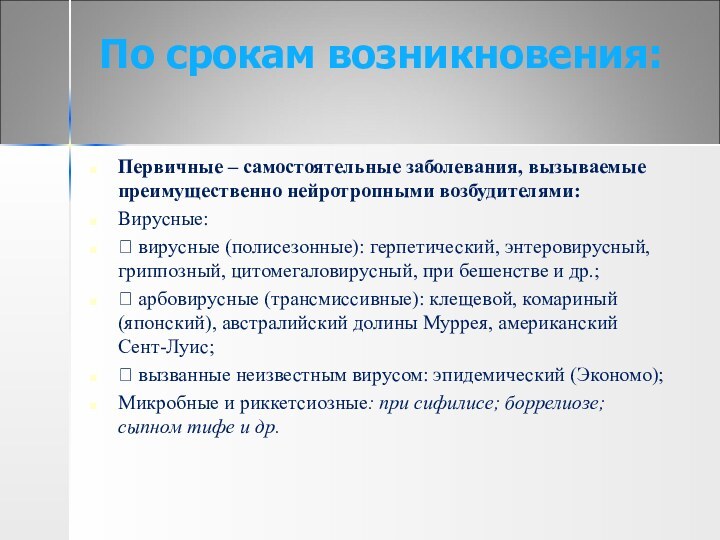 По срокам возникновения:

Первичные – самостоятельные заболевания, вызываемые преимущественно нейротропными возбудителями:

Вирусные:

 вирусные (полисезонные): герпетический, энтеровирусный, гриппозный, цитомегаловирусный, при бешенстве и др.;

 арбовирусные (трансмиссивные): клещевой, комариный (японский), австралийский долины Муррея, американский Сент-Луис;

 вызванные неизвестным вирусом: эпидемический (Экономо);

Микробные и риккетсиозные: при сифилисе; боррелиозе; сыпном тифе и др.